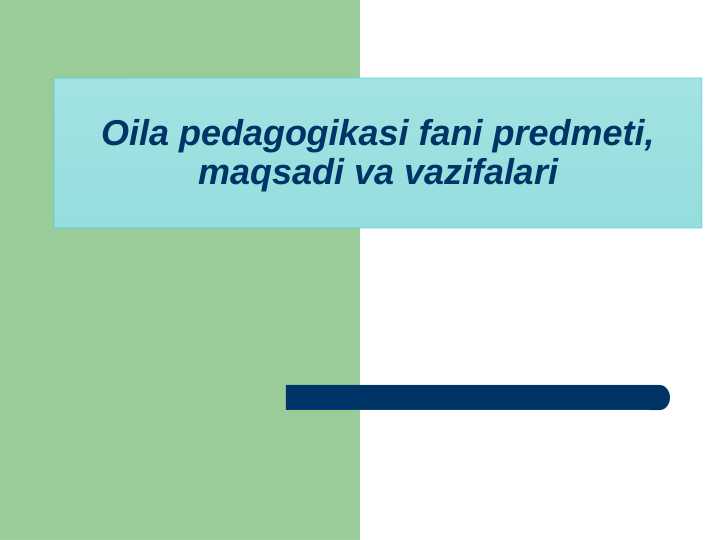 Oila pedagogikasi fani predmeti, maqsadi va vazifalari